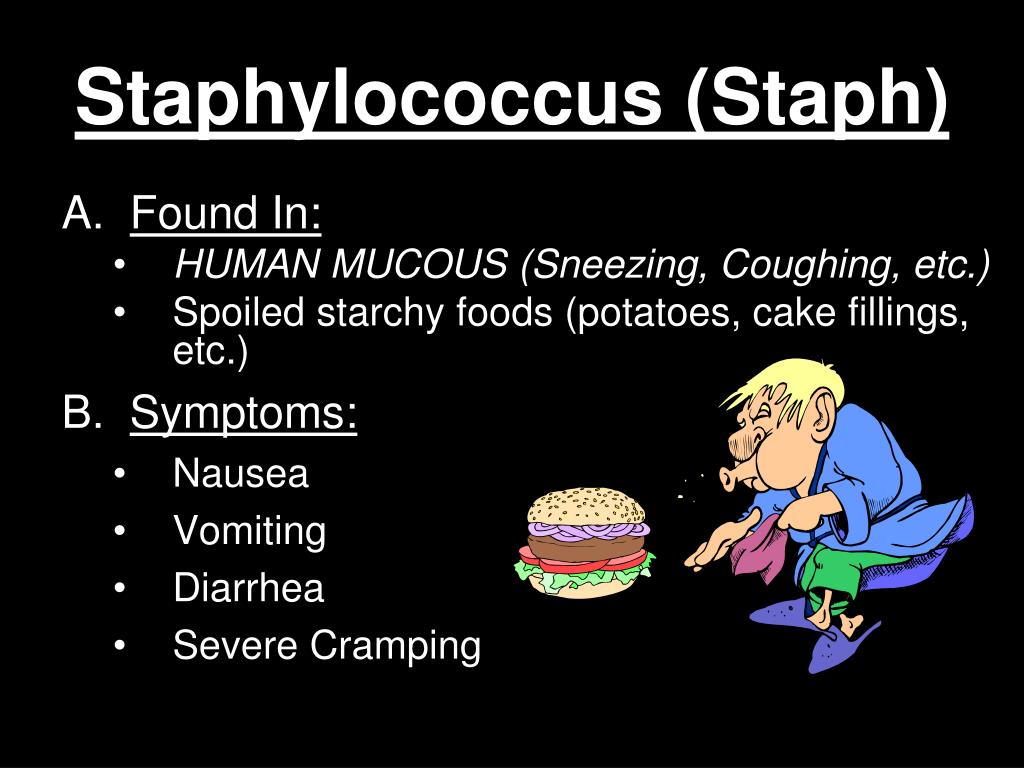 Staphylococcus (Staph)

A. Found In:
• HUMAN MUCOUS (Sneezing, Coughing, etc.)
• Spoiled starchy foods (potatoes, cake fillings, etc.)

B. Symptoms:
• Nausea
• Vomiting
• Diarrhea
• Severe Cramping